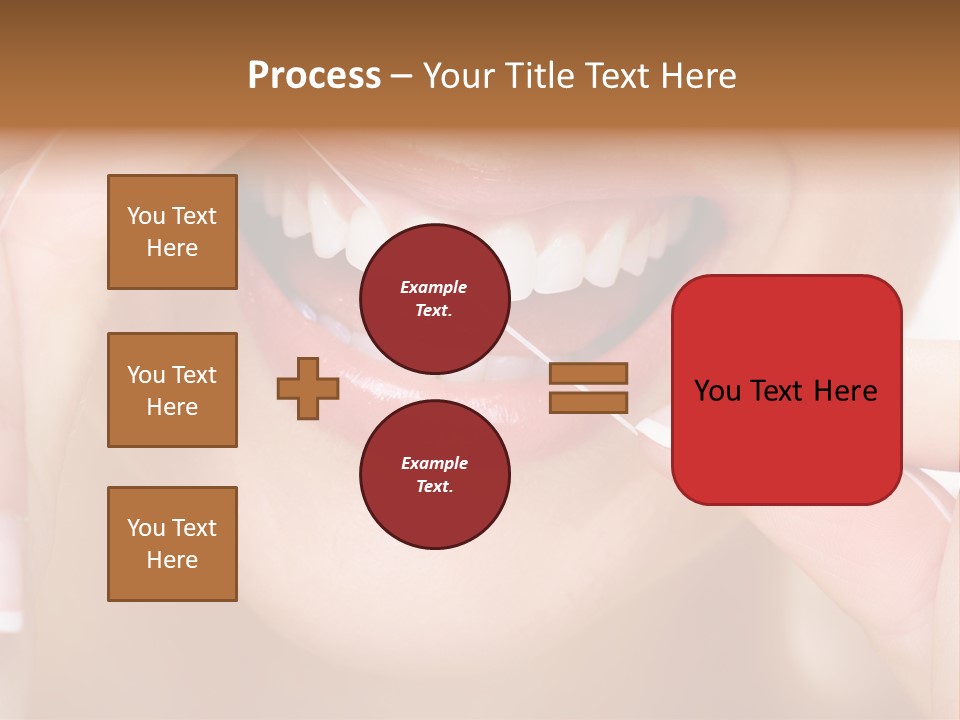 Process – Your Title Text Here

You Text Here

You Text Here

You Text Here

Example Text.

Example Text.

You Text Here